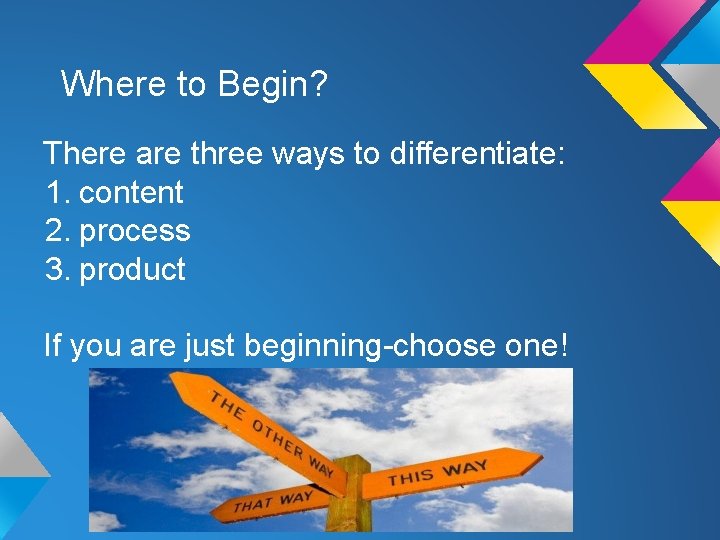 Where to Begin?

There are three ways to differentiate:
1. content
2. process
3. product

If you are just beginning-choose one!

THE OTHER WAY
THIS WAY
THAT WAY